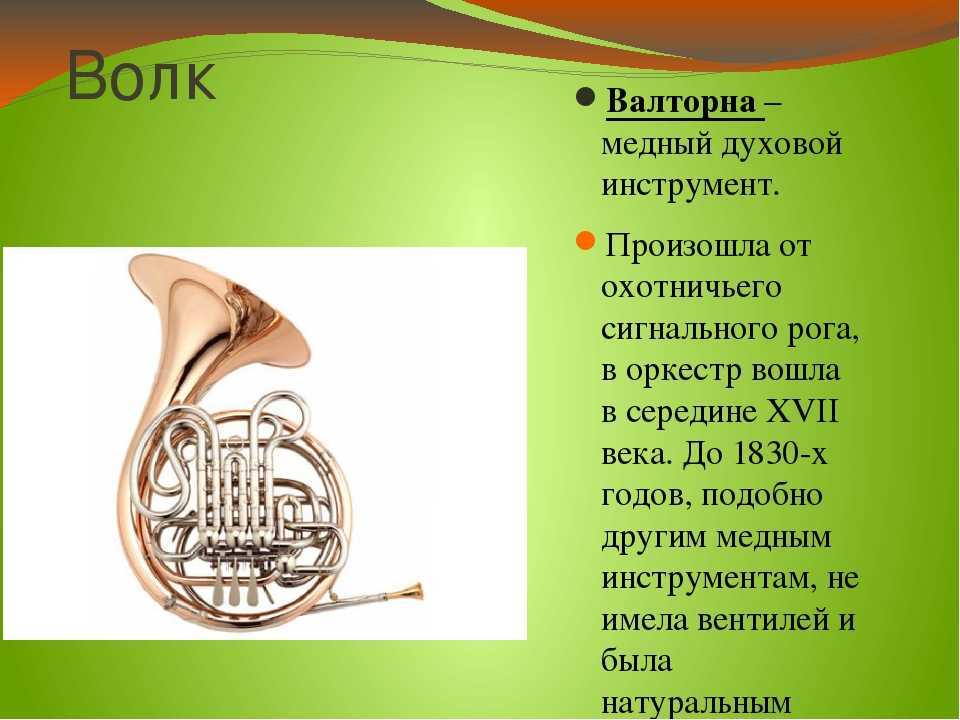 Волк

Валторна – медный духовой инструмент.

Произошла от охотничьего сигнального рога, в оркестр вошла в середине XVII века. До 1830-х годов, подобно другим медным инструментам, не имела вентилей и была натуральным